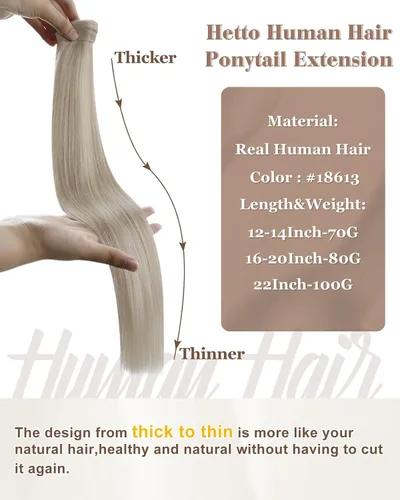 Hetto Human Hair
Ponytail Extension

Thicker

Material:
Real Human Hair
Color : #18613
Length&Weight:
12-14Inch-70G
16-20Inch-80G
22Inch-100G

Thinner

Human Hair

The design from thick to thin is more like your natural hair,healthy and natural without having to cut it again.